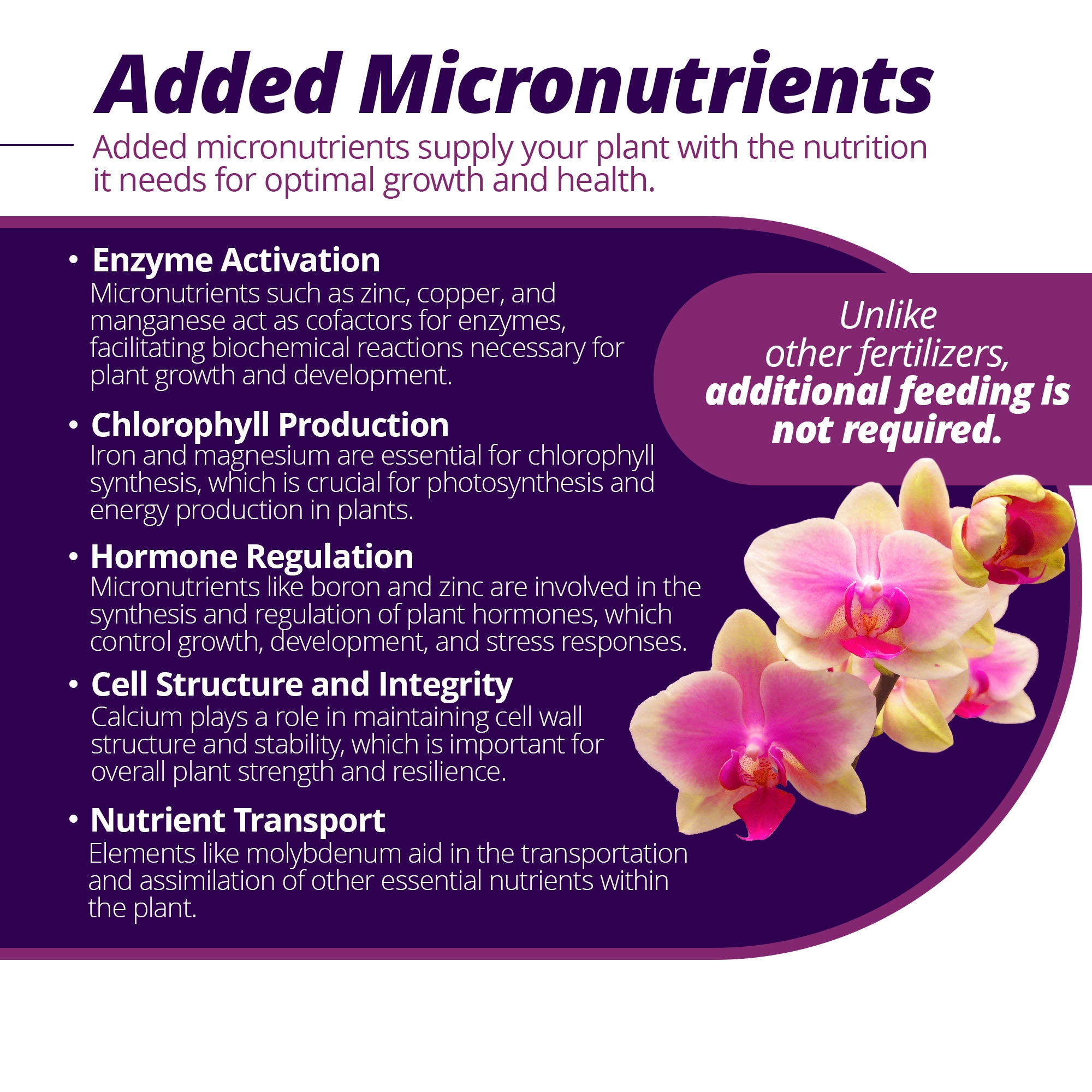 Added Micronutrients

Added micronutrients supply your plant with the nutrition it needs for optimal growth and health.

• Enzyme Activation
Micronutrients such as zinc, copper, and manganese act as cofactors for enzymes, facilitating biochemical reactions necessary for plant growth and development.

• Chlorophyll Production
Iron and magnesium are essential for chlorophyll synthesis, which is crucial for photosynthesis and energy production in plants.

• Hormone Regulation
Micronutrients like boron and zinc are involved in the synthesis and regulation of plant hormones, which control growth, development, and stress responses.

• Cell Structure and Integrity
Calcium plays a role in maintaining cell wall structure and stability, which is important for overall plant strength and resilience.

• Nutrient Transport
Elements like molybdenum aid in the transportation and assimilation of other essential nutrients within the plant.

Unlike other fertilizers, additional feeding is not required.